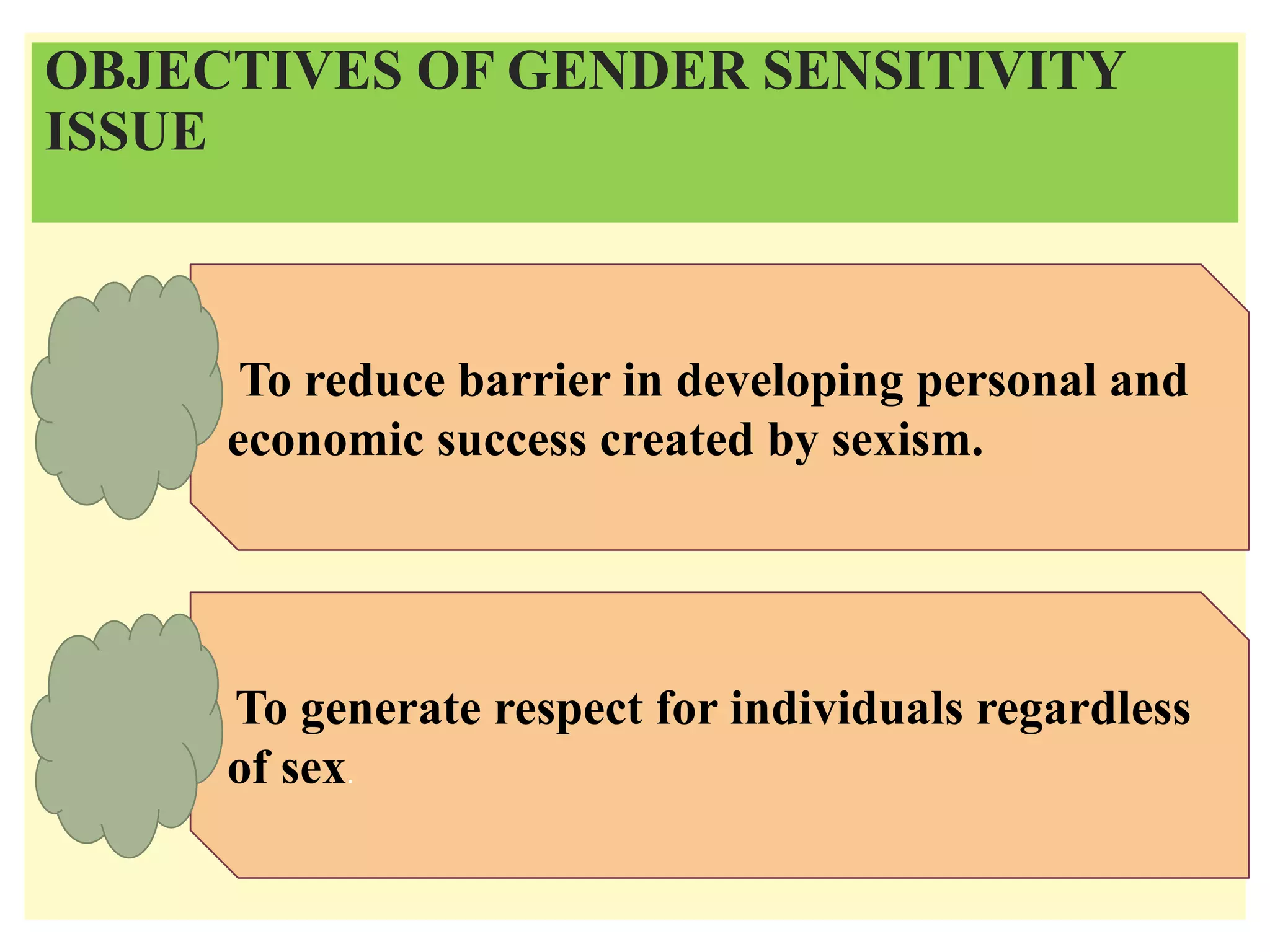 OBJECTIVES OF GENDER SENSITIVITY ISSUE

To reduce barrier in developing personal and economic success created by sexism.

To generate respect for individuals regardless of sex.